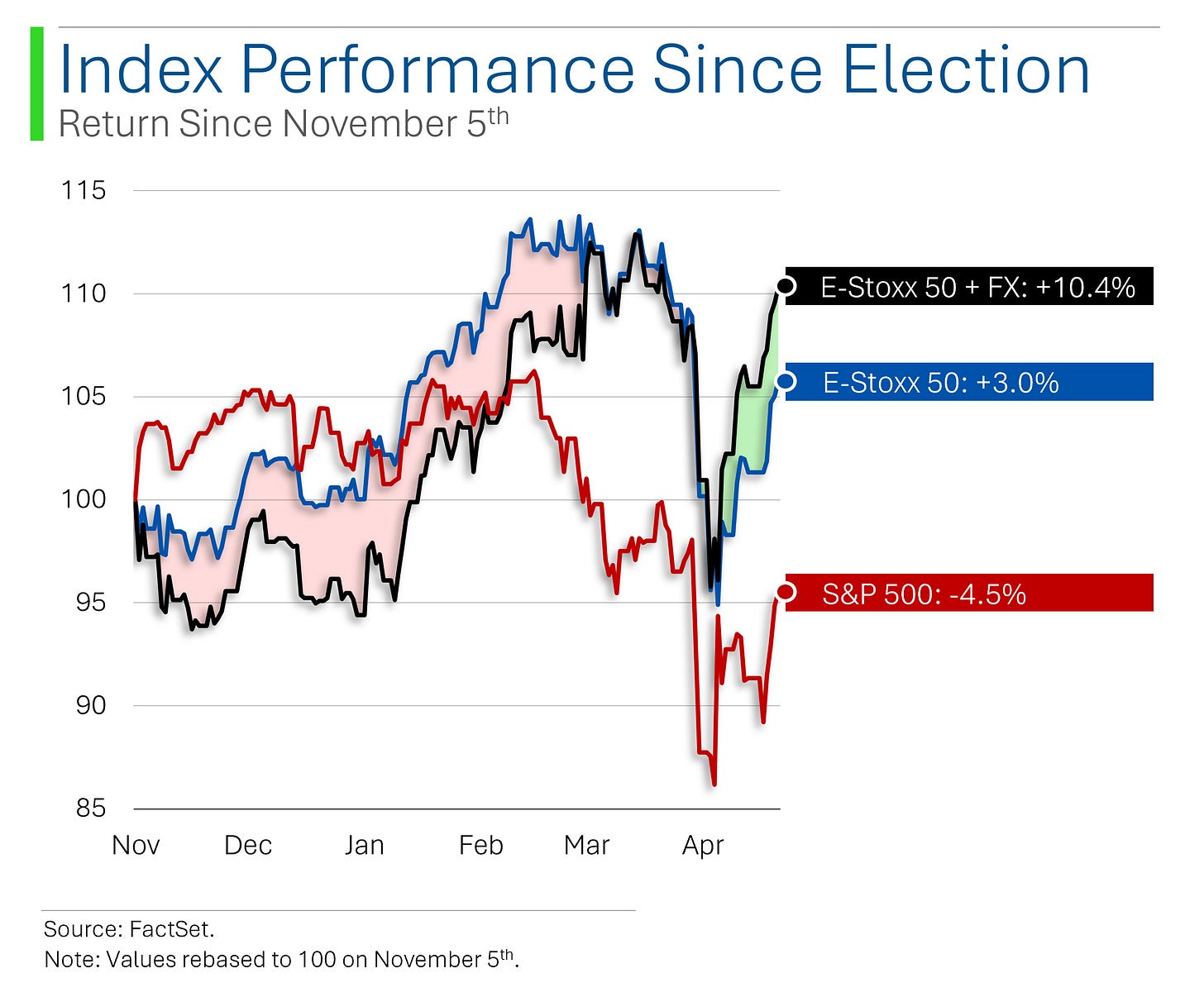 Index Performance Since Election
Return Since November 5$^{th}$

115
110
105
100
95
90
85

Nov Dec Jan Feb Mar Apr

E-Stoxx 50 + FX: +10.4%
E-Stoxx 50: +3.0%
S&P 500: -4.5%

Source: FactSet.
Note: Values rebased to 100 on November 5$^{th}$.